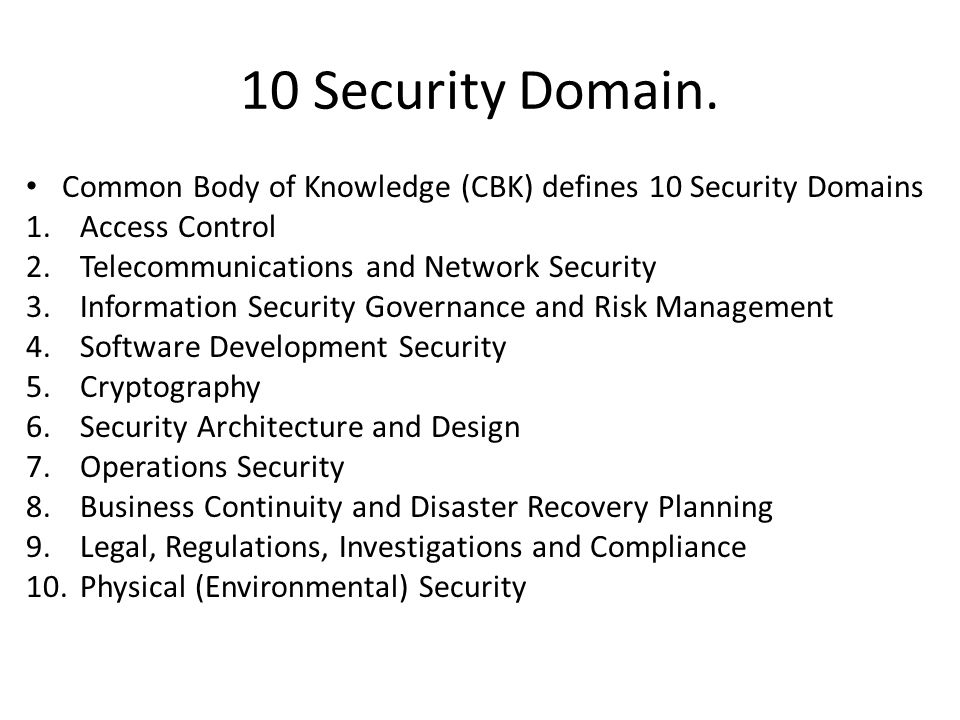 10 Security Domain.

• Common Body of Knowledge (CBK) defines 10 Security Domains
1. Access Control
2. Telecommunications and Network Security
3. Information Security Governance and Risk Management
4. Software Development Security
5. Cryptography
6. Security Architecture and Design
7. Operations Security
8. Business Continuity and Disaster Recovery Planning
9. Legal, Regulations, Investigations and Compliance
10. Physical (Environmental) Security